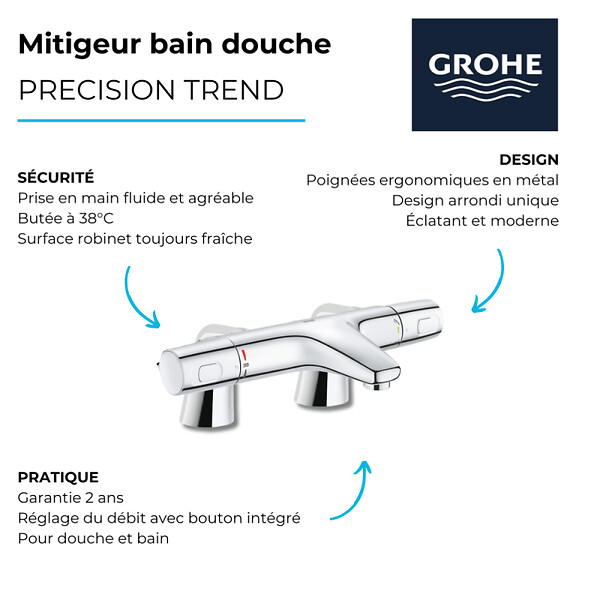 Mitigeur bain douche
PRECISION TREND

GROHE

SÉCURITÉ
Prise en main fluide et agréable
Butée à 38°C
Surface robinet toujours fraîche

DESIGN
Poignées ergonomiques en métal
Design arrondi unique
Éclatant et moderne

PRATIQUE
Garantie 2 ans
Réglage du débit avec bouton intégré
Pour douche et bain